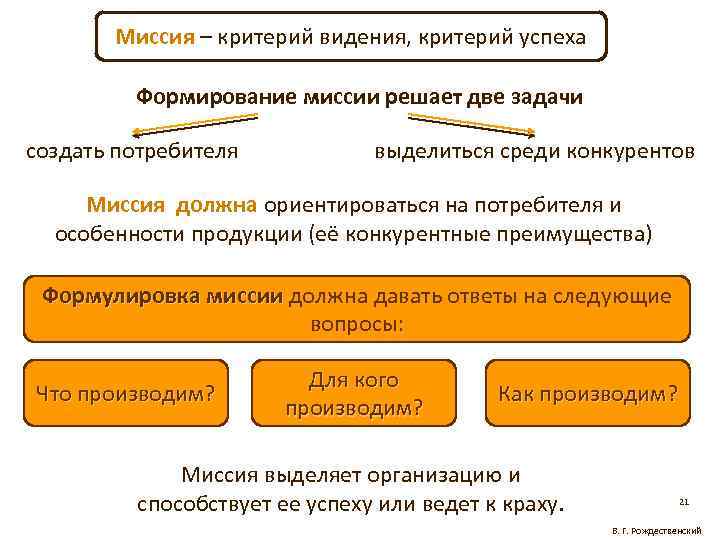 Миссия – критерий видения, критерий успеха

Формирование миссии решает две задачи

создать потребителя

выделиться среди конкурентов

Миссия должна ориентироваться на потребителя и особенности продукции (её конкурентные преимущества)

Формулировка миссии должна давать ответы на следующие вопросы:

Что производим?

Для кого производим?

Как производим?

Миссия выделяет организацию и способствует ее успеху или ведет к краху.

21

В. Г. Рождественский